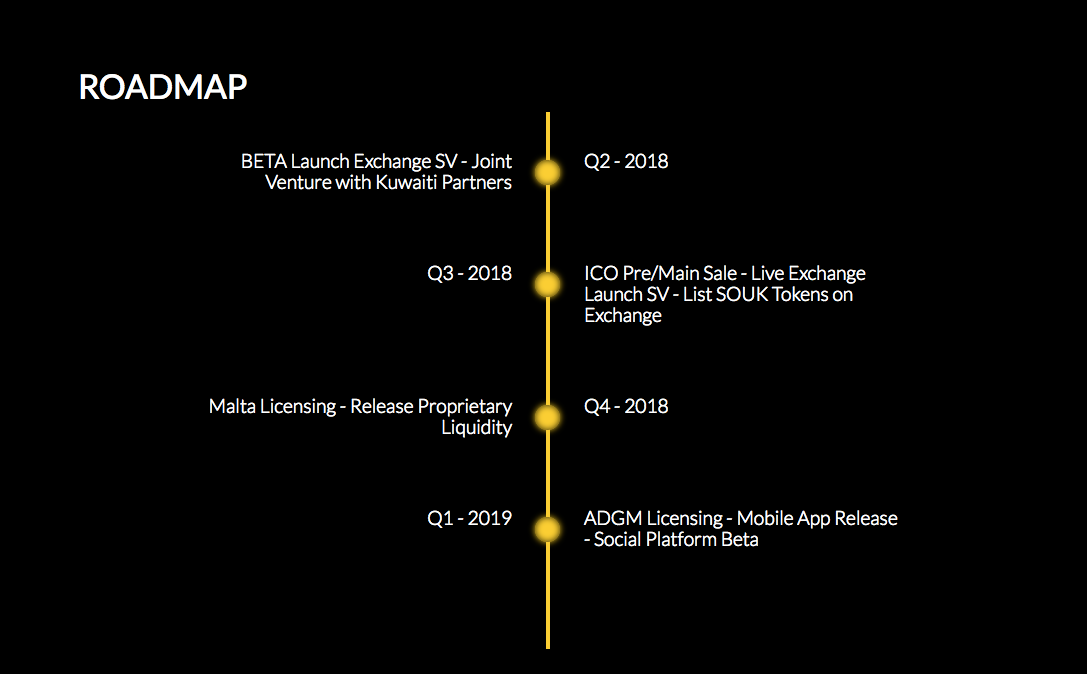 ROADMAP

BETA Launch Exchange SV - Joint Venture with Kuwaiti Partners

Q2 - 2018

Q3 - 2018

ICO Pre/Main Sale - Live Exchange Launch SV - List SOUK Tokens on Exchange

Malta Licensing - Release Proprietary Liquidity

Q4 - 2018

Q1 - 2019

ADGM Licensing - Mobile App Release - Social Platform Beta